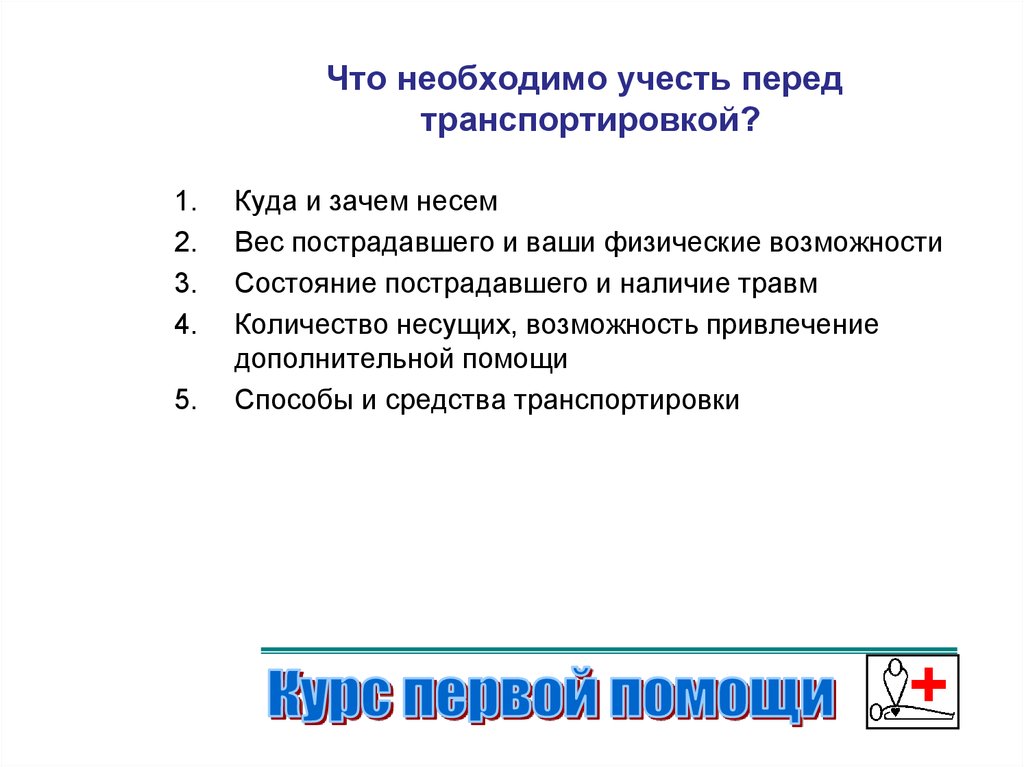 Что необходимо учесть перед транспортировкой?

1. Куда и зачем несем
2. Вес пострадавшего и ваши физические возможности
3. Состояние пострадавшего и наличие травм
4. Количество несущих, возможность привлечение дополнительной помощи
5. Способы и средства транспортировки

Курс первой помощи